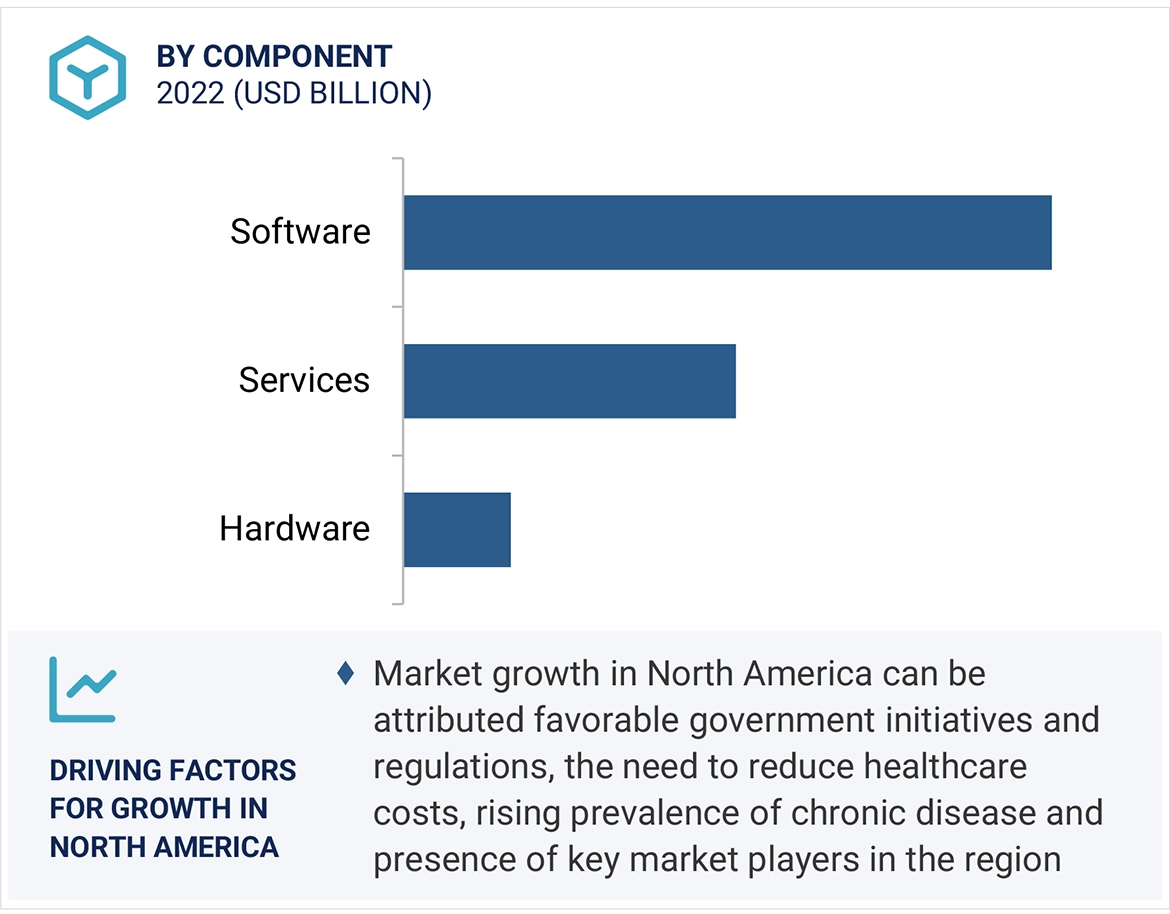 BY COMPONENT
2022 (USD BILLION)

Software

Services

Hardware

DRIVING FACTORS FOR GROWTH IN NORTH AMERICA

♦ Market growth in North America can be attributed favorable government initiatives and regulations, the need to reduce healthcare costs, rising prevalence of chronic disease and presence of key market players in the region